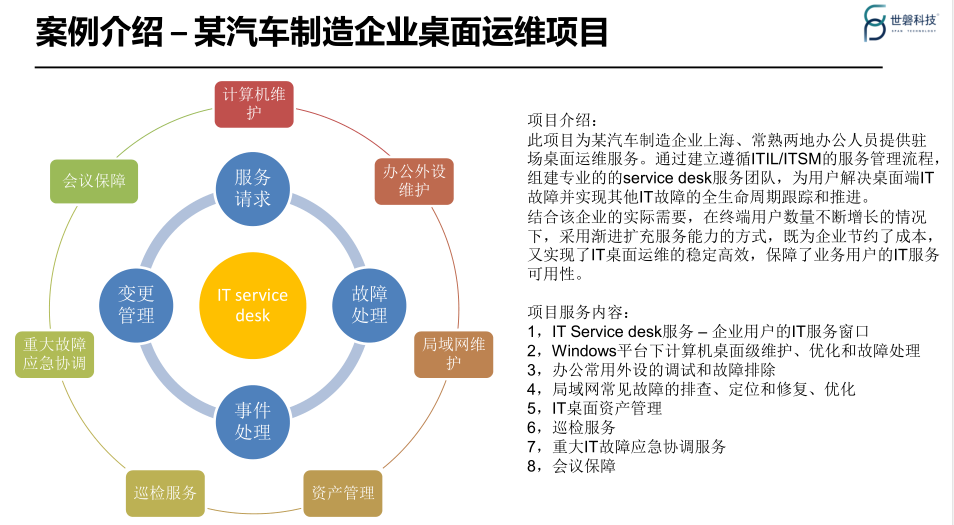 案例介绍 – 某汽车制造企业桌面运维项目

世磐科技
STAR TECHNOLOGY

计算机维护

办公外设维护

局域网维护

资产管理

巡检服务

重大故障应急协调

会议保障

服务请求

故障处理

事件处理

变更管理

IT service desk

项目介绍：
此项目为某汽车制造企业上海、常熟两地办公人员提供驻场桌面运维服务。通过建立遵循ITIL/ITSM的服务管理流程，组建专业的的service desk服务团队，为用户解决桌面端IT故障并实现其他IT故障的全生命周期跟踪和推进。
结合该企业的实际需要，在终端用户数量不断增长的情况下，采用渐进扩充服务能力的方式，既为企业节约了成本，又实现了IT桌面运维的稳定高效，保障了业务用户的IT服务可用性。

项目服务内容：
1，IT Service desk服务 – 企业用户的IT服务窗口
2，Windows平台下计算机桌面级维护、优化和故障处理
3，办公常用外设的调试和故障排除
4，局域网常见故障的排查、定位和修复、优化
5，IT桌面资产管理
6，巡检服务
7，重大IT故障应急协调服务
8，会议保障